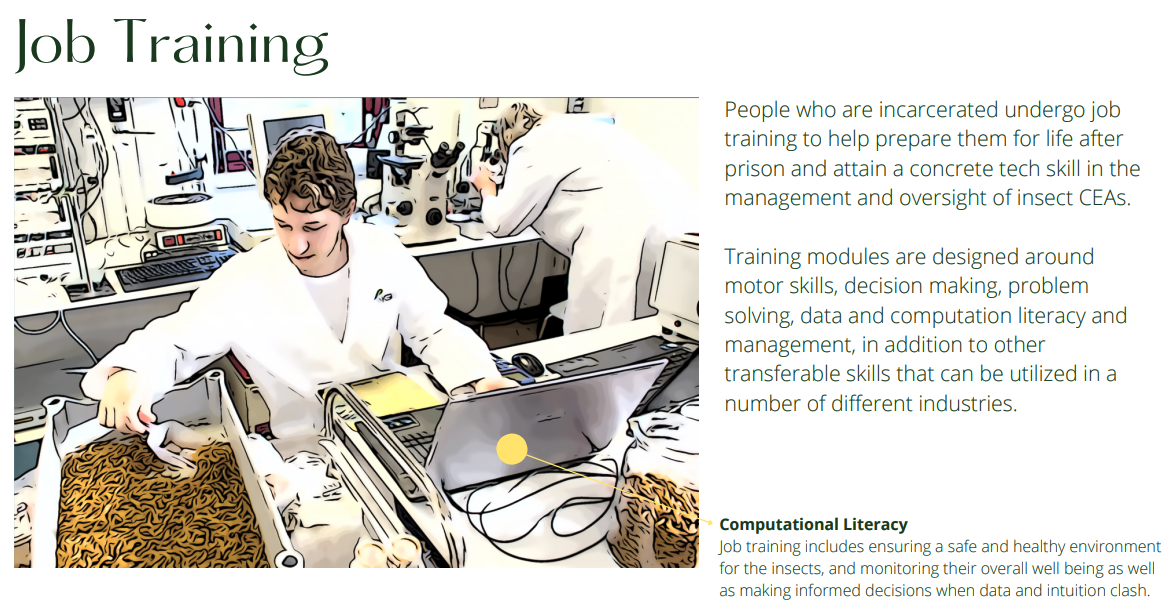 Job Training

People who are incarcerated undergo job training to help prepare them for life after prison and attain a concrete tech skill in the management and oversight of insect CEAs.

Training modules are designed around motor skills, decision making, problem solving, data and computation literacy and management, in addition to other transferable skills that can be utilized in a number of different industries.

Computational Literacy
Job training includes ensuring a safe and healthy environment for the insects, and monitoring their overall well being as well as making informed decisions when data and intuition clash.